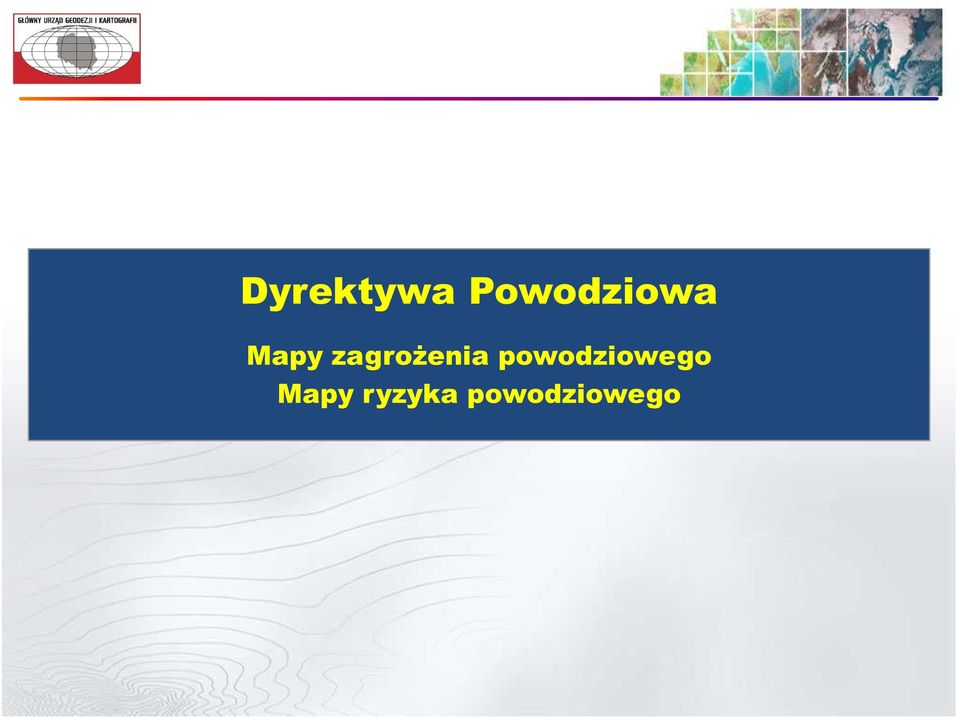 GŁÓWNY URZĄD GEODEZJI I KARTOGRAFII

Dyrektywa Powodziowa

Mapy zagrożenia powodziowego
Mapy ryzyka powodziowego